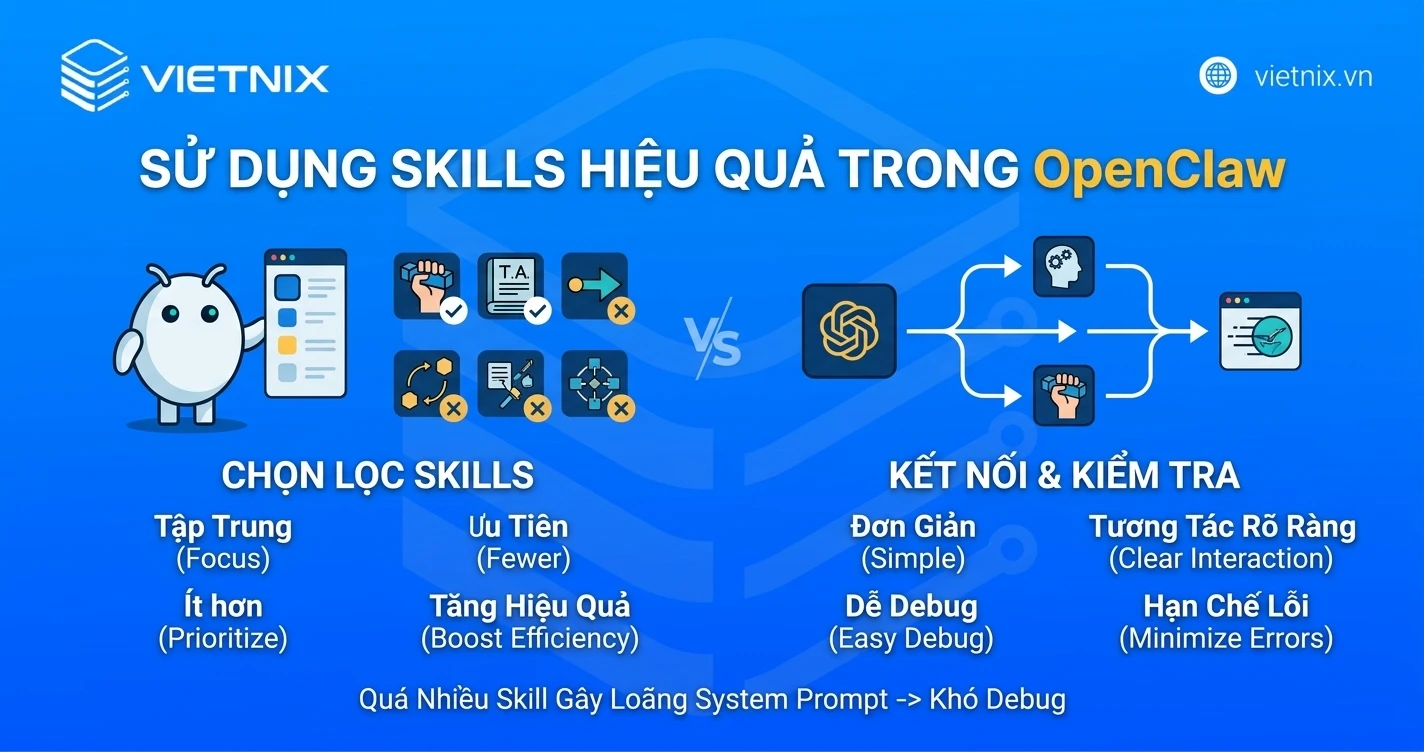 VIETNIX

vietnix.vn

SỬ DỤNG SKILLS HIỆU QUẢ TRONG OpenClaw

T.A.

VS

CHỌN LỌC SKILLS

Tập Trung
(Focus)

Ưu Tiên
(Fewer)

Ít hơn
(Prioritize)

Tăng Hiệu Quả
(Boost Efficiency)

KẾT NỐI & KIỂM TRA

Đơn Giản
(Simple)

Tương Tác Rõ Ràng
(Clear Interaction)

Dễ Debug
(Easy Debug)

Hạn Chế Lỗi
(Minimize Errors)

Quá Nhiều Skill Gây Loãng System Prompt -> Khó Debug